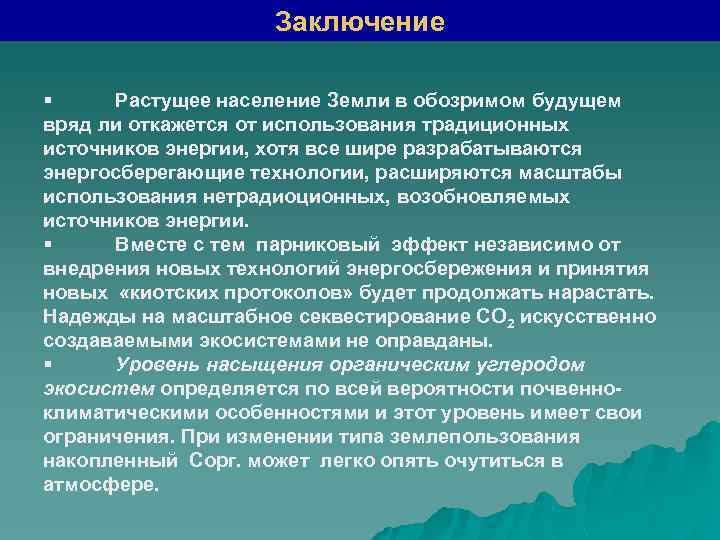 Заключение

▪ Растущее население Земли в обозримом будущем вряд ли откажется от использования традиционных источников энергии, хотя все шире разрабатываются энергосберегающие технологии, расширяются масштабы использования нетрадиоционных, возобновляемых источников энергии.

▪ Вместе с тем парниковый эффект независимо от внедрения новых технологий энергосбережения и принятия новых «киотских протоколов» будет продолжать нарастать. Надежды на масштабное секвестирование $CO_2$ искусственно создаваемыми экосистемами не оправданы.

▪ Уровень насыщения органическим углеродом экосистем определяется по всей вероятности почвенно-климатическими особенностями и этот уровень имеет свои ограничения. При изменении типа землепользования накопленный Сорг. может легко опять очутиться в атмосфере.